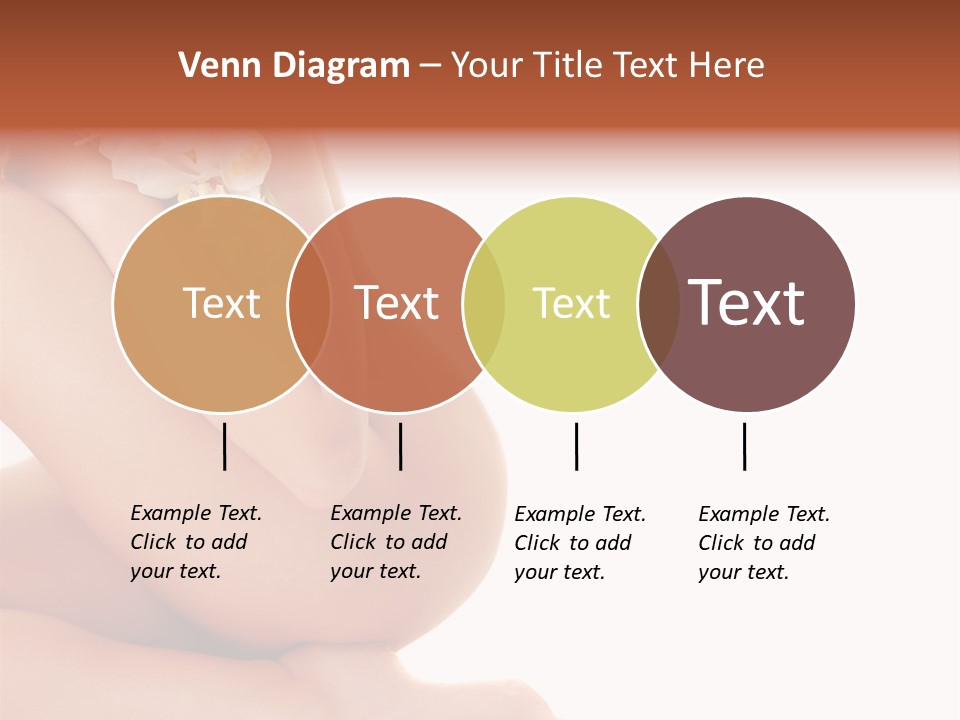 Venn Diagram – Your Title Text Here

Text

Text

Text

Text

Example Text. Click to add your text.

Example Text. Click to add your text.

Example Text. Click to add your text.

Example Text. Click to add your text.